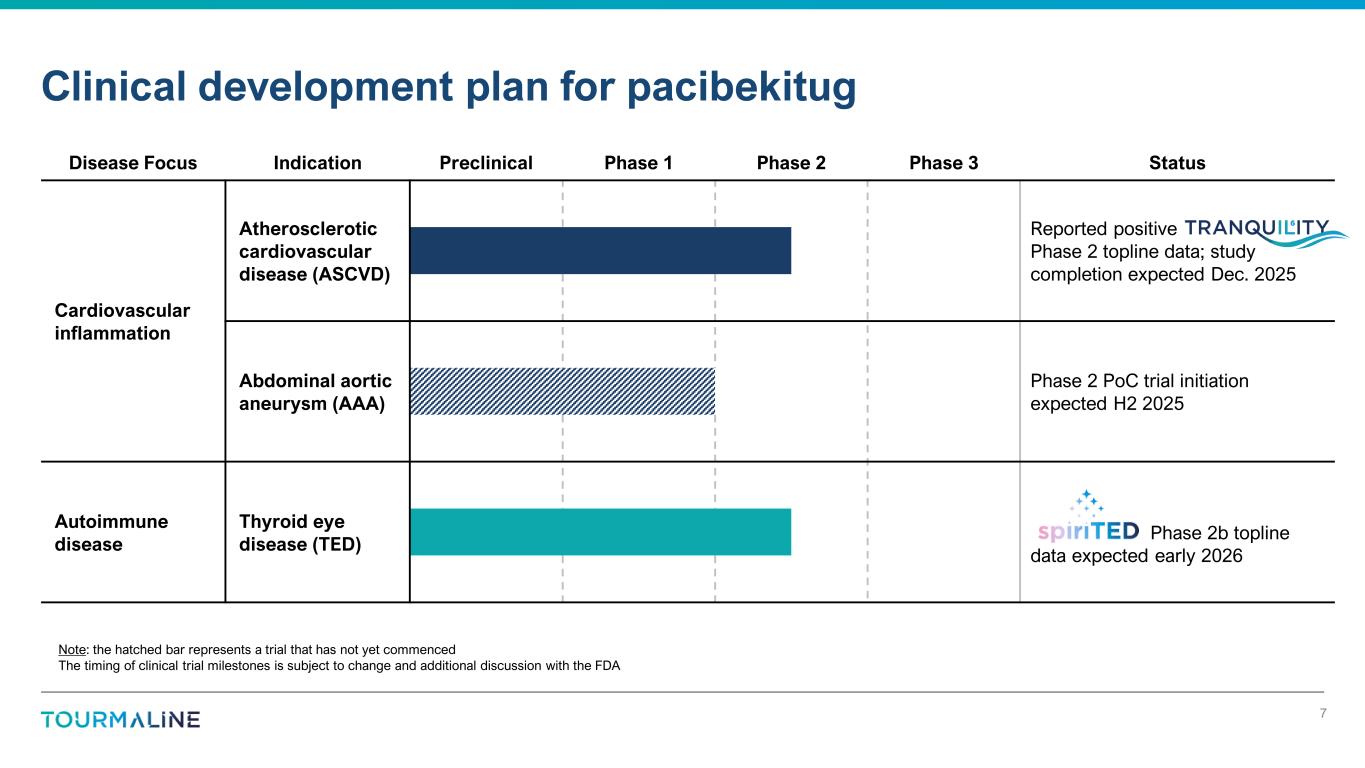 Clinical development plan for pacibekitug

| Disease Focus | Indication | Preclinical | Phase 1 | Phase 2 | Phase 3 | Status |
|---|---|---|---|---|---|---|
| Cardiovascular inflammation | Atherosclerotic cardiovascular disease (ASCVD) | | | | | Reported positive TRANQUILITY Phase 2 topline data; study completion expected Dec. 2025 |
| | Abdominal aortic aneurysm (AAA) | | | | | Phase 2 PoC trial initiation expected H2 2025 |
| Autoimmune disease | Thyroid eye disease (TED) | | | | | spiriTED Phase 2b topline data expected early 2026 |

Note: the hatched bar represents a trial that has not yet commenced
The timing of clinical trial milestones is subject to change and additional discussion with the FDA

TOURMALINE

7